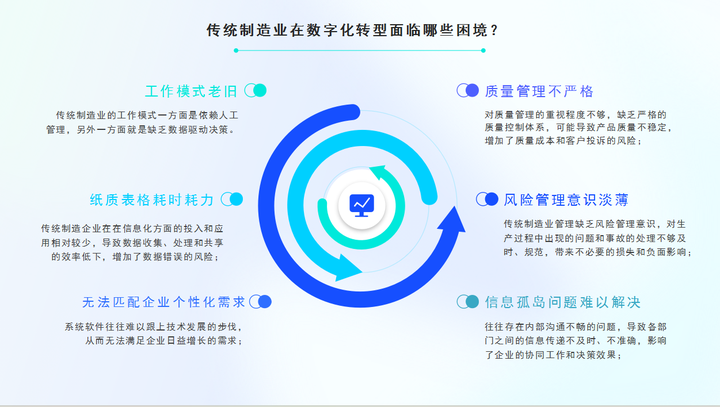 传统制造业在数字化转型面临哪些困境？

工作模式老旧

传统制造业的工作模式一方面是依赖人工管理，另外一方面就是缺乏数据驱动决策。

纸质表格耗时耗力

传统制造企业在在信息化方面的投入和应用相对较少，导致数据收集、处理和共享的效率低下，增加了数据错误的风险；

无法匹配企业个性化需求

系统软件往往难以跟上技术发展的步伐，从而无法满足企业日益增长的需求；

质量管理不严格

对质量管理的重视程度不够，缺乏严格的质量控制体系，可能导致产品质量不稳定，增加了质量成本和客户投诉的风险；

风险管理意识淡薄

传统制造业管理缺乏风险管理意识，对生产过程中出现的问题和事故的处理不够及时、规范，带来不必要的损失和负面影响；

信息孤岛问题难以解决

往往存在内部沟通不畅的问题，导致各部门之间的信息传递不及时、不准确，影响了企业的协同工作和决策效果；